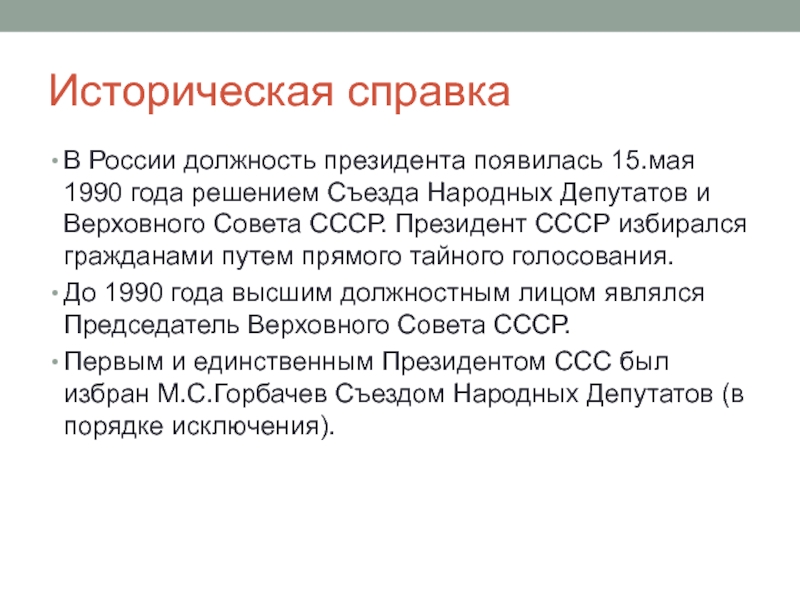 Историческая справка

• В России должность президента появилась 15.мая 1990 года решением Съезда Народных Депутатов и Верховного Совета СССР. Президент СССР избирался гражданами путем прямого тайного голосования.
• До 1990 года высшим должностным лицом являлся Председатель Верховного Совета СССР.
• Первым и единственным Президентом ССС был избран М.С.Горбачев Съездом Народных Депутатов (в порядке исключения).